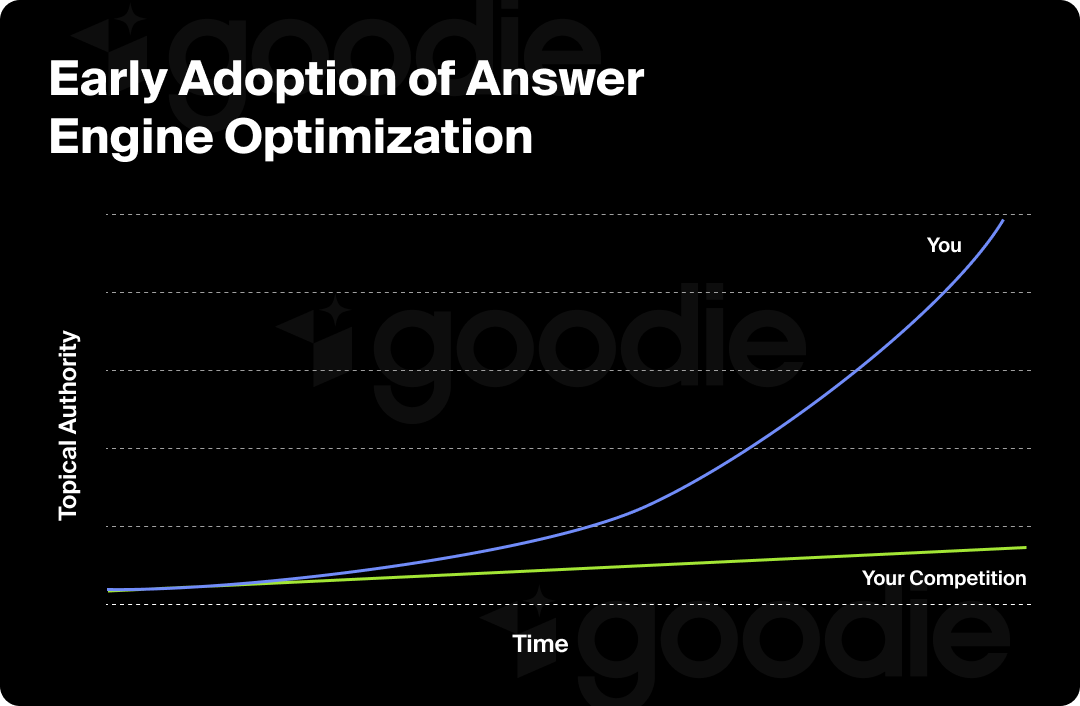 goodie

Early Adoption of Answer Engine Optimization

Topical Authority

You

goodie

Your Competition

Time

goodie